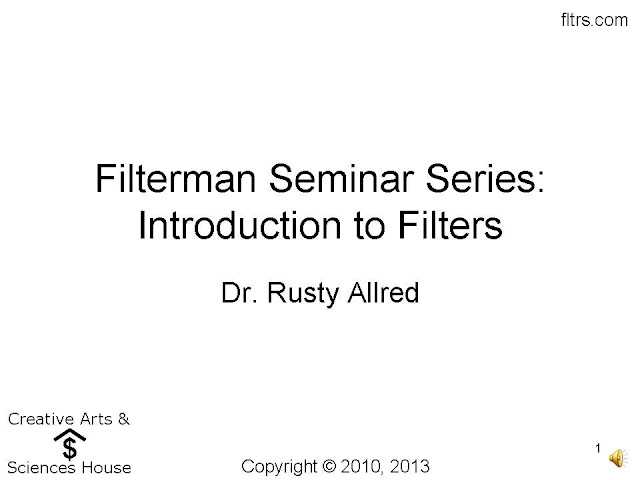 fltrs.com

Filterman Seminar Series: Introduction to Filters

Dr. Rusty Allred

Creative Arts &
$
Sciences House

Copyright © 2010, 2013

1